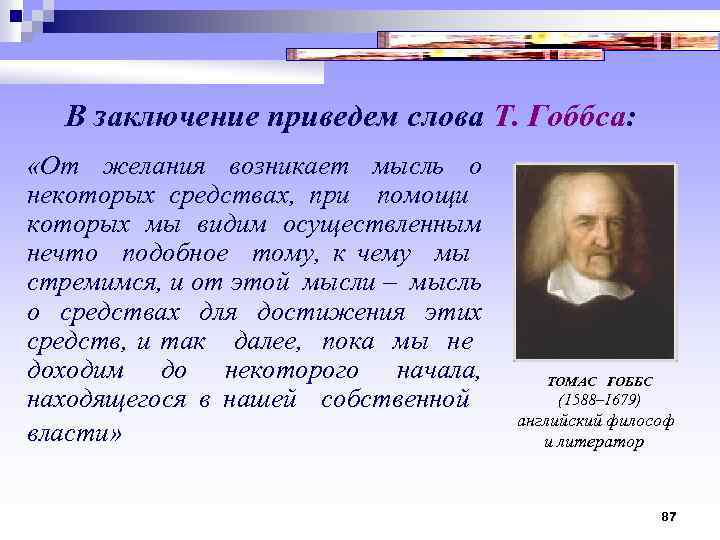 В заключение приведем слова Т. Гоббса:

«От желания возникает мысль о некоторых средствах, при помощи которых мы видим осуществленным нечто подобное тому, к чему мы стремимся, и от этой мысли – мысль о средствах для достижения этих средств, и так далее, пока мы не доходим до некоторого начала, находящегося в нашей собственной власти»

ТОМАС ГОББС
(1588–1679)
английский философ и литератор

87